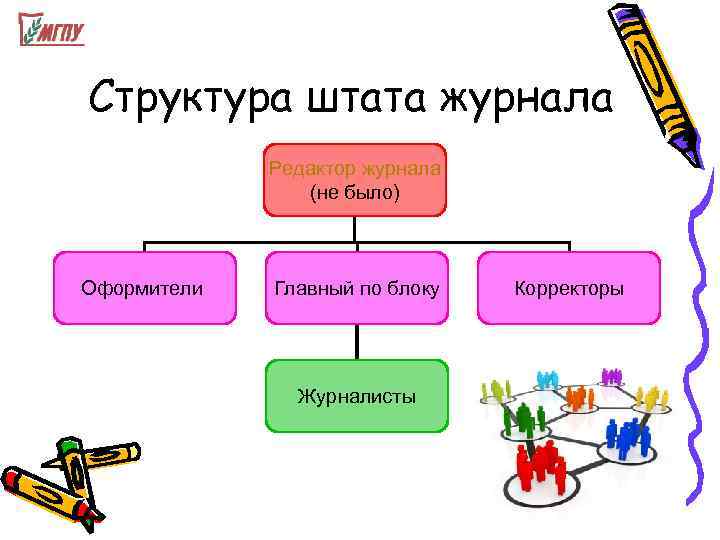 МГПУ

Структура штата журнала

Редактор журнала
(не было)

Оформители

Главный по блоку

Корректоры

Журналисты